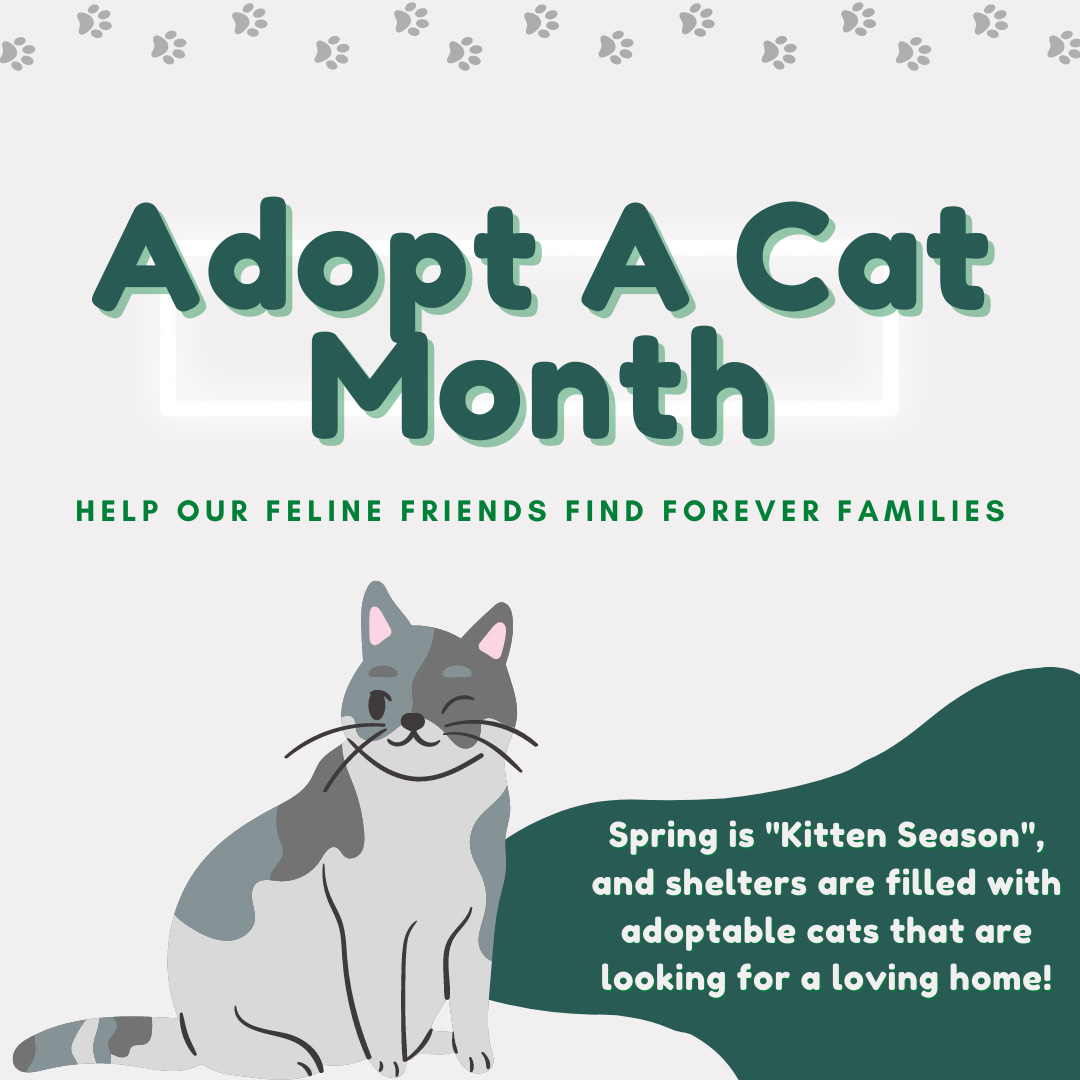 Adopt A Cat Month

HELP OUR FELINE FRIENDS FIND FOREVER FAMILIES

Spring is "Kitten Season", and shelters are filled with adoptable cats that are looking for a loving home!